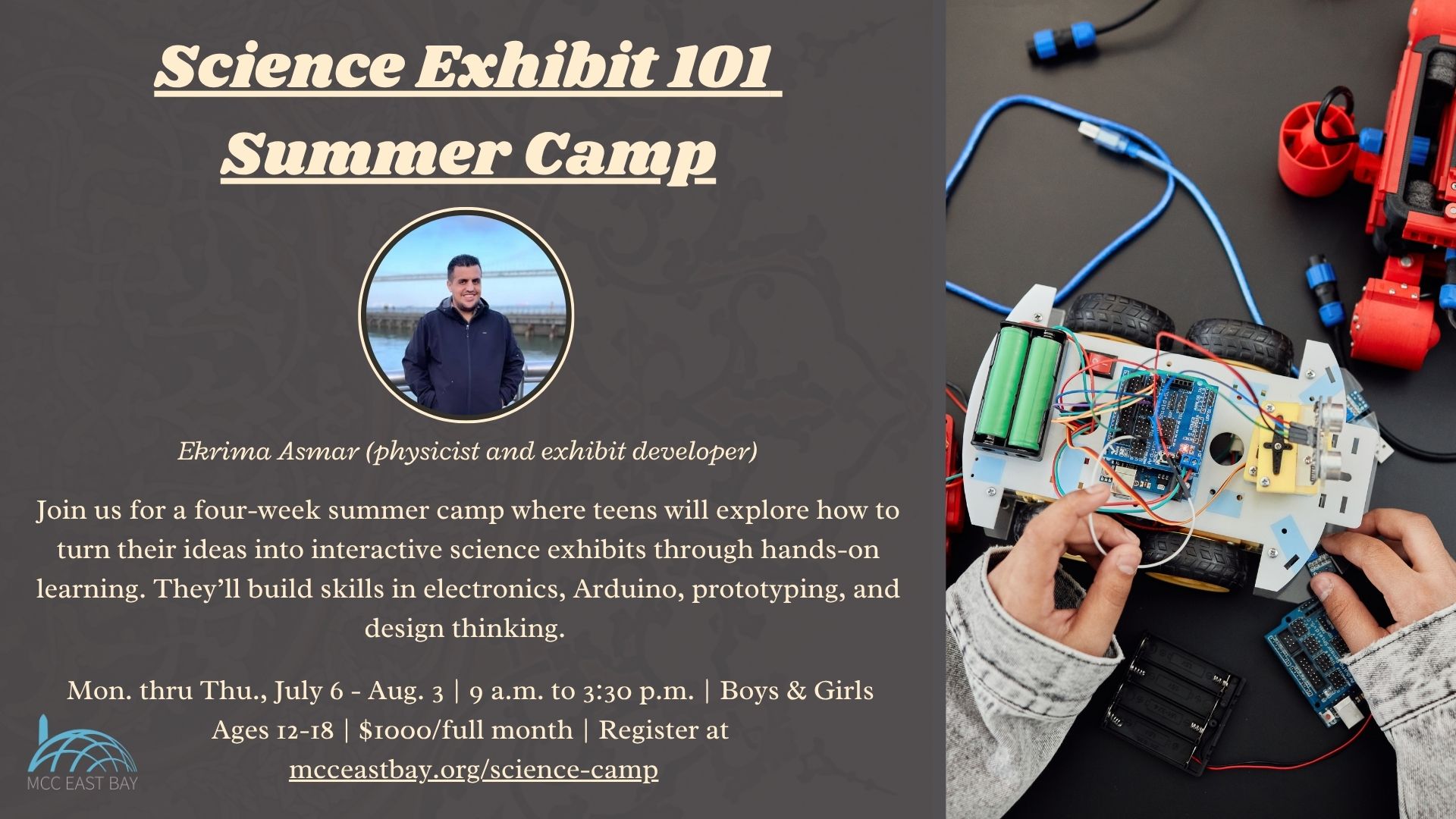 Science Exhibit 101 Summer Camp

Ekrima Asmar (physicist and exhibit developer)

Join us for a four-week summer camp where teens will explore how to turn their ideas into interactive science exhibits through hands-on learning. They'll build skills in electronics, Arduino, prototyping, and design thinking.

Mon. thru Thu., July 6 - Aug. 3 | 9 a.m. to 3:30 p.m. | Boys & Girls Ages 12-18 | $1000/full month | Register at mcceastbay.org/science-camp

MCC EAST BAY